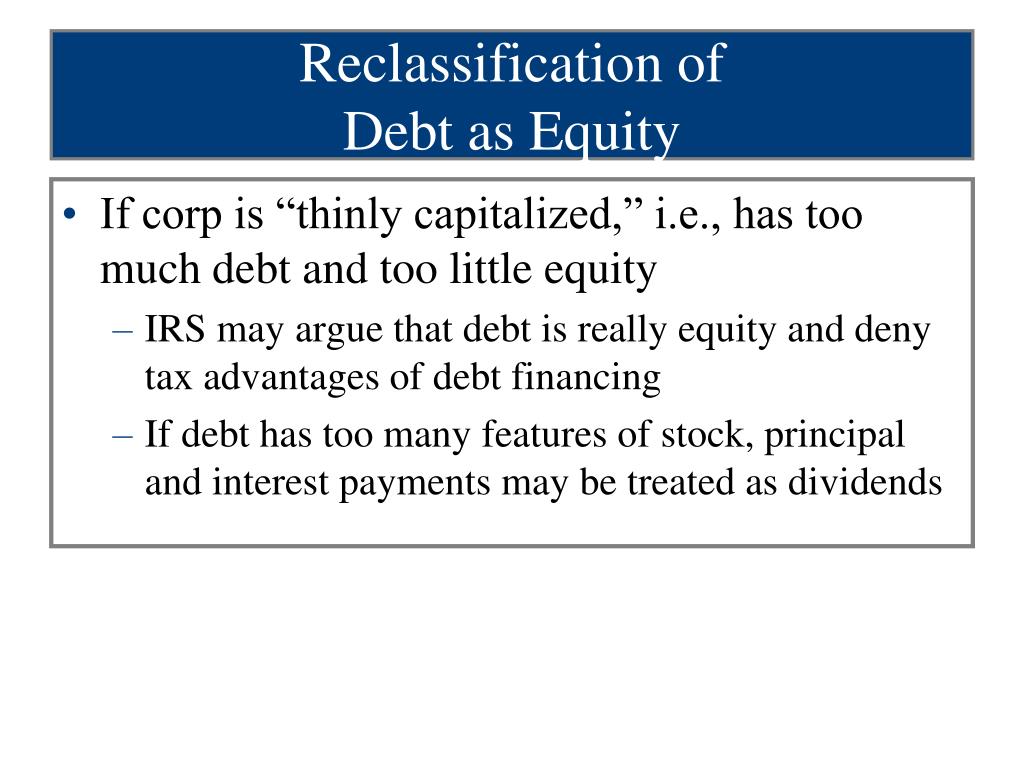 Reclassification of
Debt as Equity

• If corp is “thinly capitalized,” i.e., has too much debt and too little equity
– IRS may argue that debt is really equity and deny tax advantages of debt financing
– If debt has too many features of stock, principal and interest payments may be treated as dividends